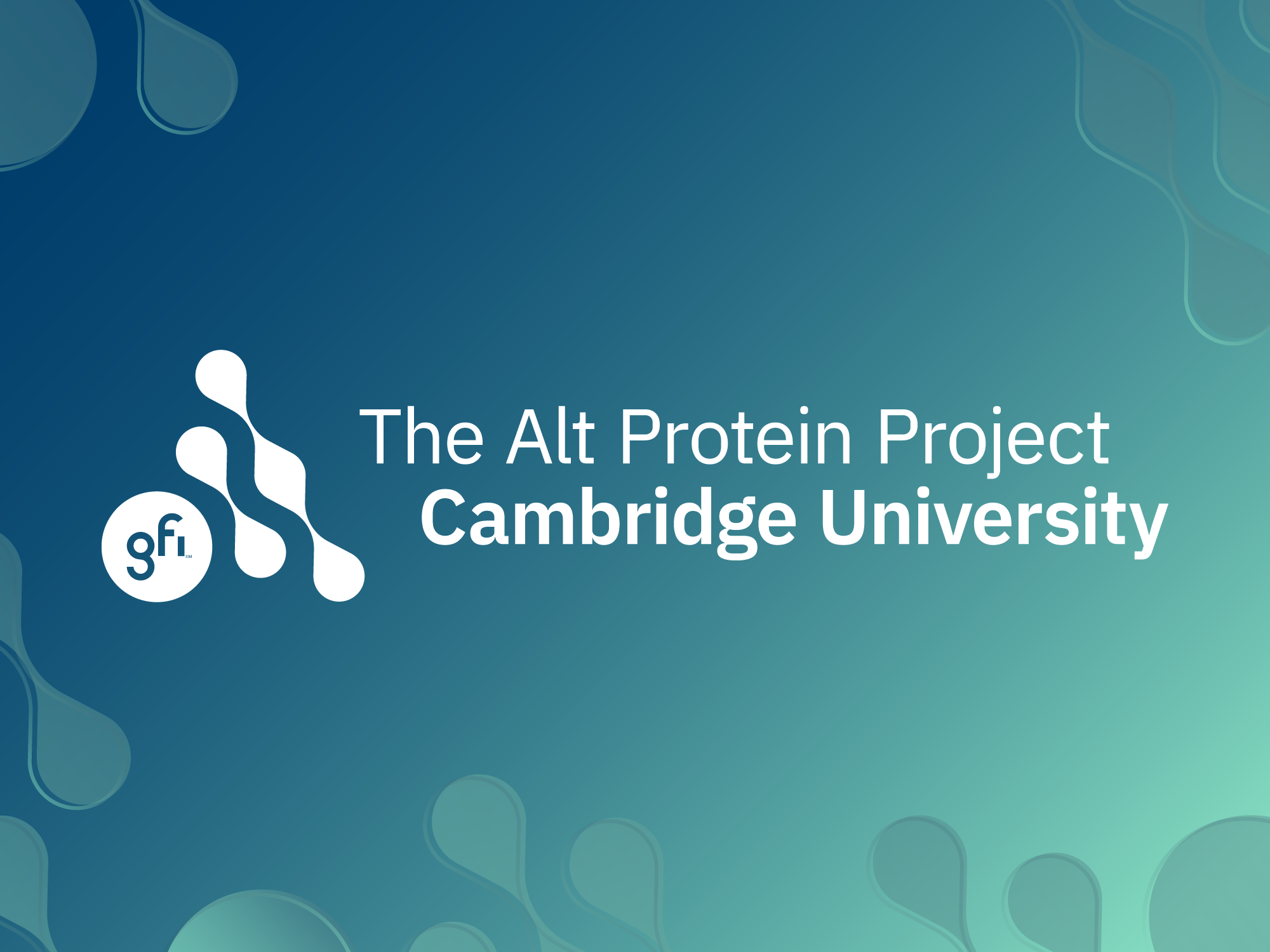 gfi SM

The Alt Protein Project
Cambridge University